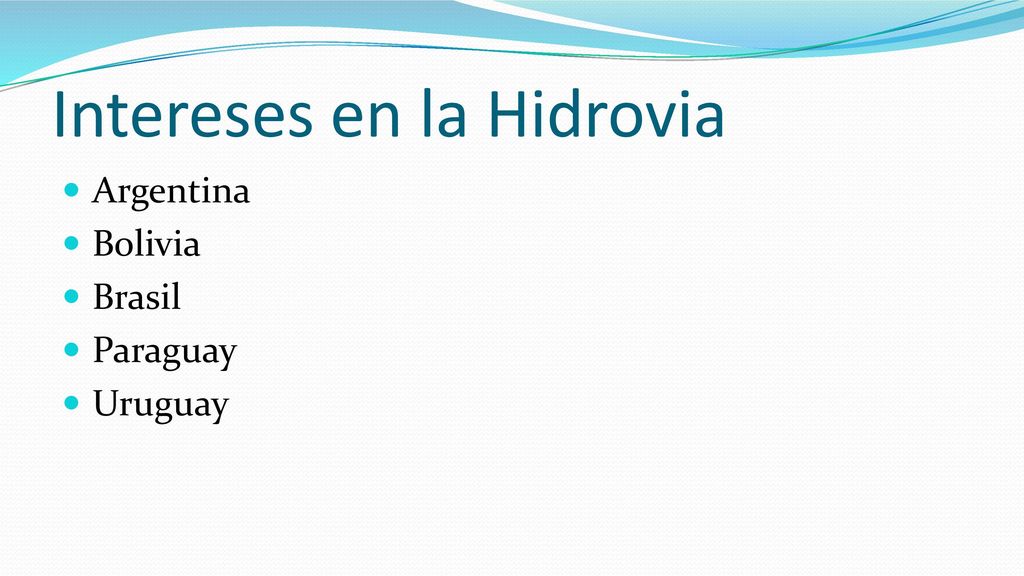 Intereses en la Hidrovia

- Argentina
- Bolivia
- Brasil
- Paraguay
- Uruguay